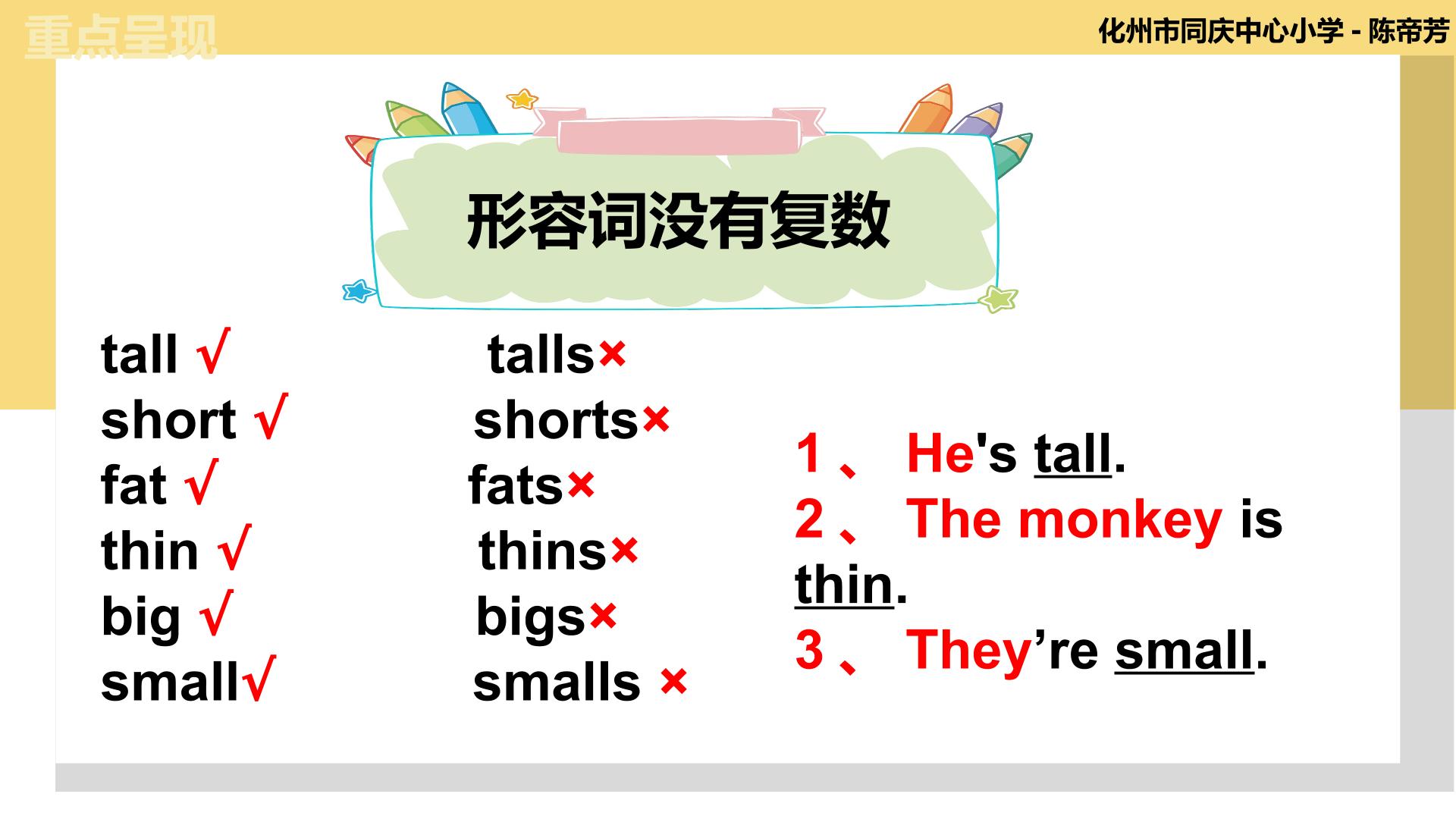 重点呈现

化州市同庆中心小学 - 陈帝芳

形容词没有复数

tall √
short √
fat √
thin √
big √
small√

talls×
shorts×
fats×
thins×
bigs×
smalls ×

1、 He's tall.
2、 The monkey is thin.
3、 They're small.